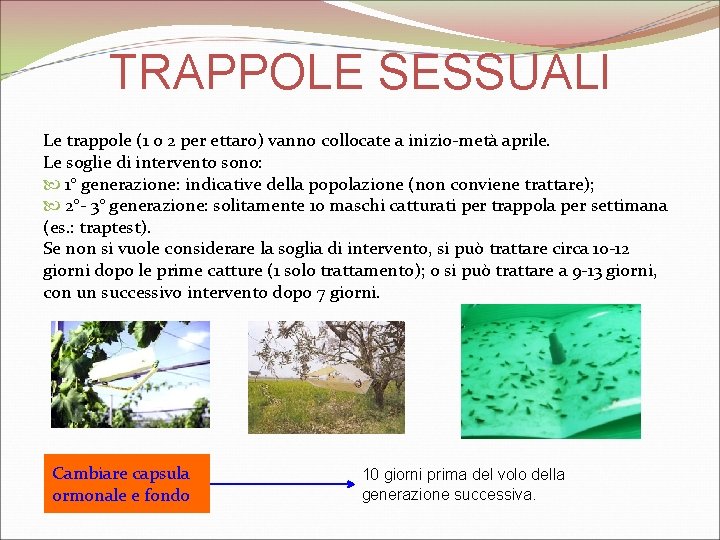 TRAPPOLE SESSUALI

Le trappole (1 o 2 per ettaro) vanno collocate a inizio-metà aprile.
Le soglie di intervento sono:
1° generazione: indicative della popolazione (non conviene trattare);
2°- 3° generazione: solitamente 10 maschi catturati per trappola per settimana (es.: traptest).
Se non si vuole considerare la soglia di intervento, si può trattare circa 10-12 giorni dopo le prime catture (1 solo trattamento); o si può trattare a 9-13 giorni, con un successivo intervento dopo 7 giorni.

Cambiare capsula ormonale e fondo

10 giorni prima del volo della generazione successiva.